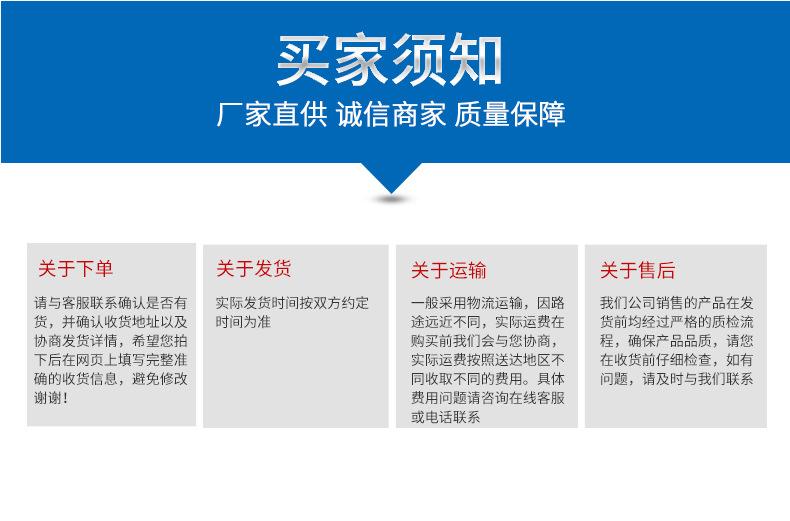 买家须知

厂家直供 诚信商家 质量保障

关于下单

请与客服联系确认是否有货，并确认收货地址以及协商发货详情，希望您拍下后在网页上填写完整准确的收货信息，避免修改谢谢！

关于发货

实际发货时间按双方约定时间为准

关于运输

一般采用物流运输，因路途远近不同，实际运费在购买前我们会与您协商，实际运费按照送达地区不同收取不同的费用。具体费用问题请咨询在线客服或电话联系

关于售后

我们公司销售的产品在发货前均经过严格的质检流程，确保产品品质，请您在收货前仔细检查，如有问题，请及时与我们联系